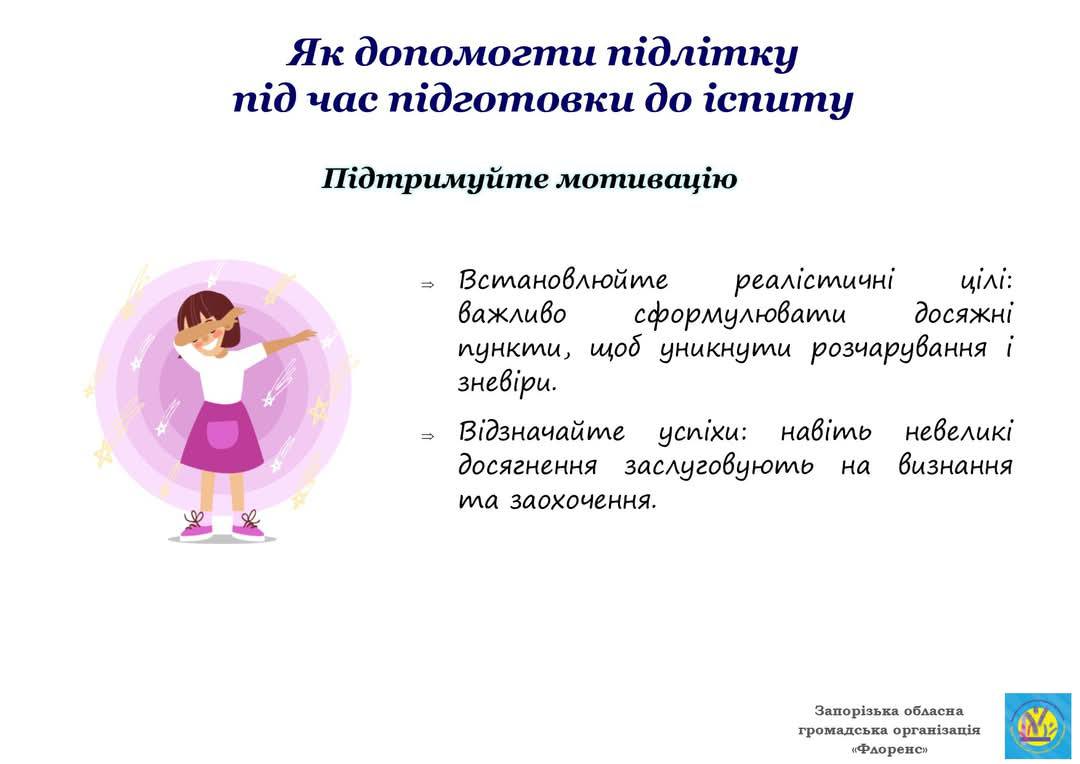 Як допомогти підлітку
під час підготовки до іспиту

Підтримуйте мотивацію

⇒ Встановлюйте реалістичні цілі: важливо сформулювати досяжні пункти, щоб уникнути розчарування і зневіри.

⇒ Відзначайте успіхи: навіть невеликі досягнення заслуговують на визнання та заохочення.

Запорізька обласна
громадська організація
«Флоренс»